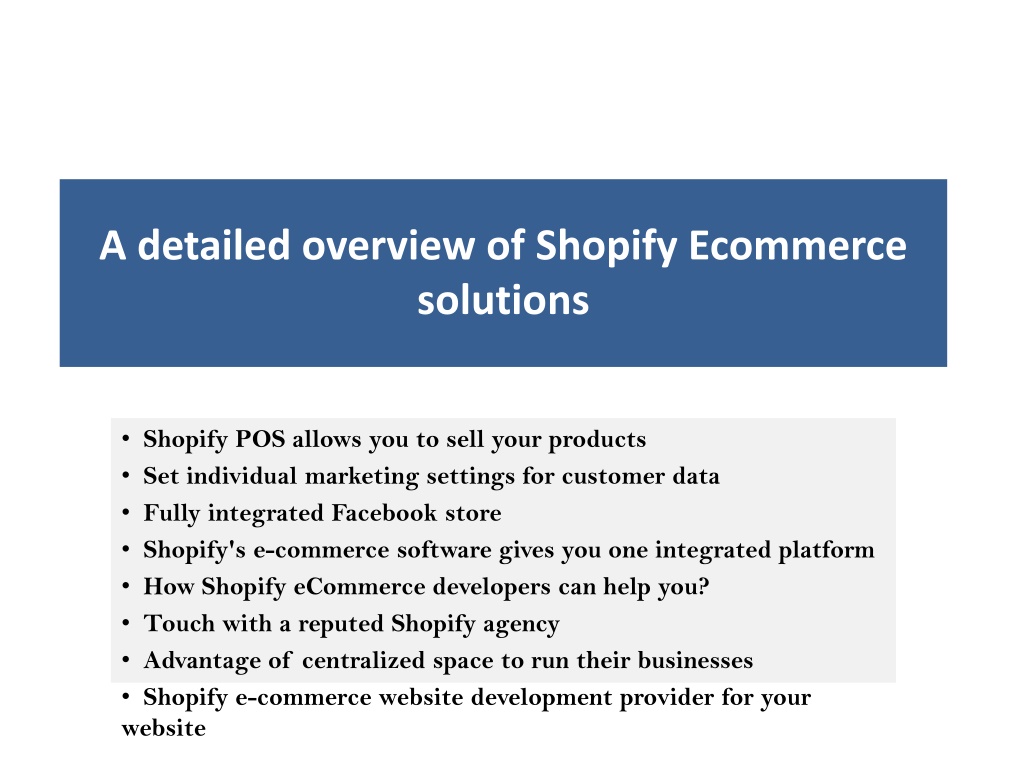 A detailed overview of Shopify Ecommerce solutions

• Shopify POS allows you to sell your products
• Set individual marketing settings for customer data
• Fully integrated Facebook store
• Shopify's e-commerce software gives you one integrated platform
• How Shopify eCommerce developers can help you?
• Touch with a reputed Shopify agency
• Advantage of centralized space to run their businesses
• Shopify e-commerce website development provider for your website